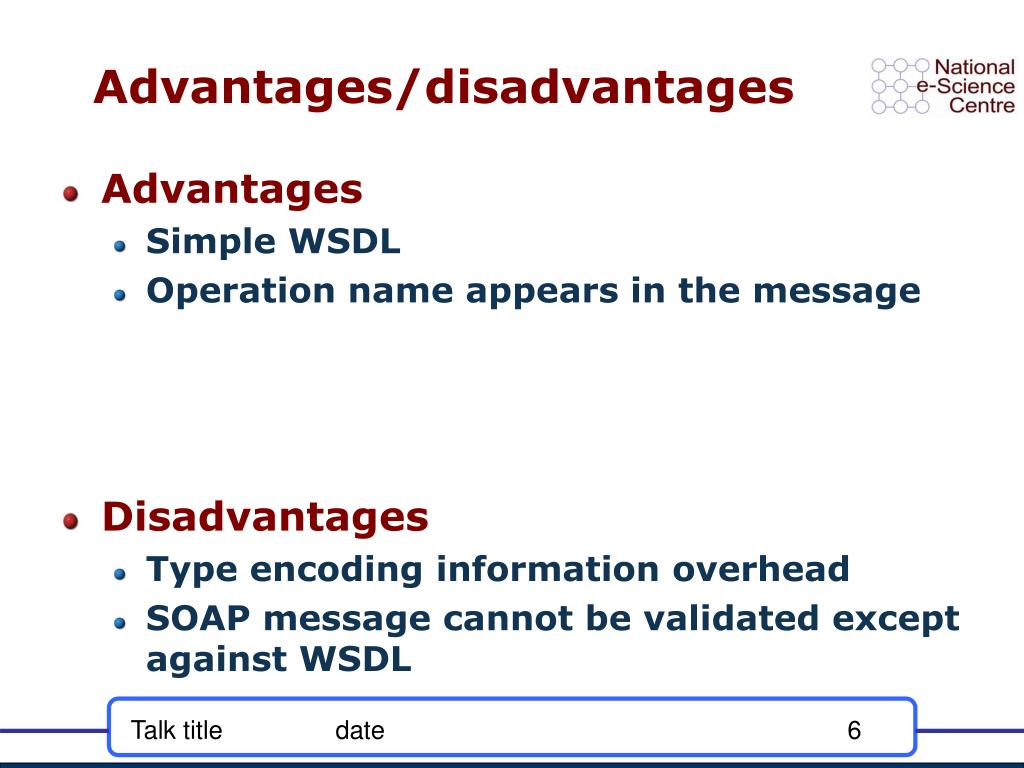 Advantages/disadvantages

National e-Science Centre

Advantages

Simple WSDL

Operation name appears in the message

Disadvantages

Type encoding information overhead

SOAP message cannot be validated except against WSDL

Talk title date 6